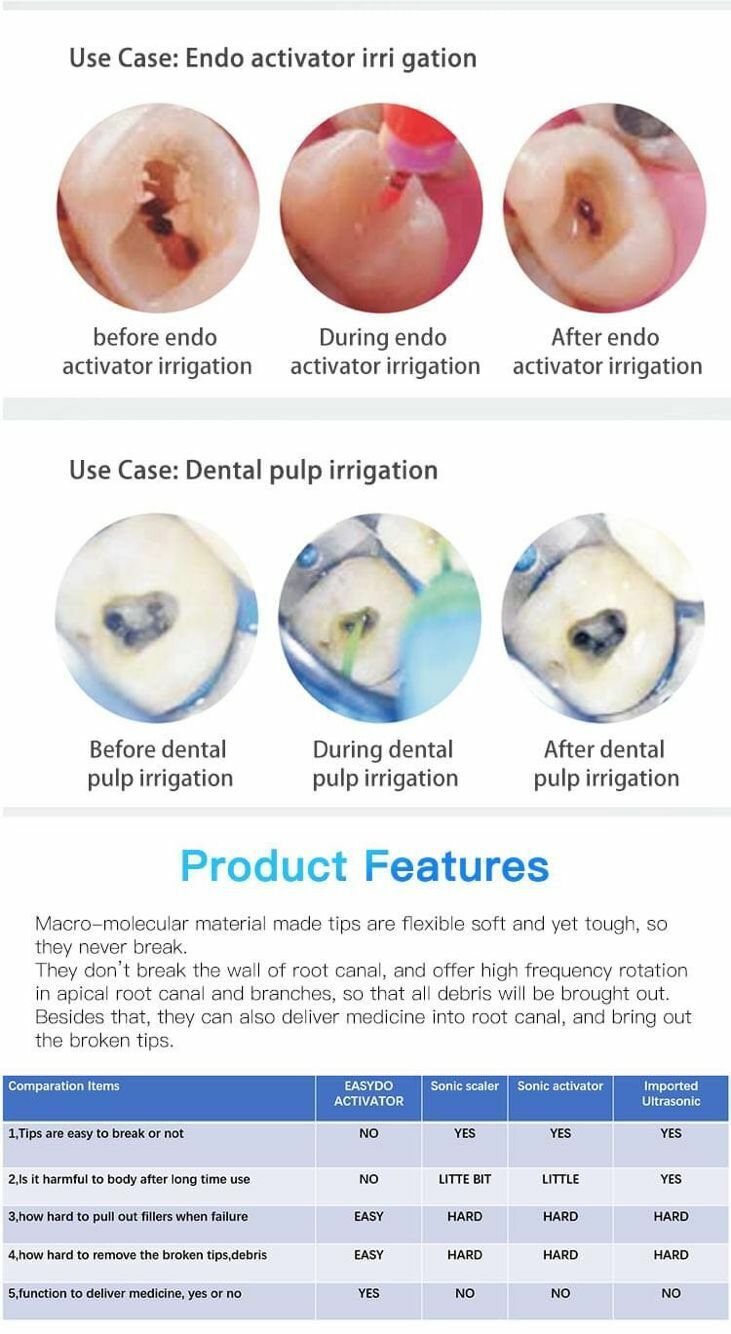 Use Case: Endo activator irri gation

before endo activator irrigation

During endo activator irrigation

After endo activator irrigation

Use Case: Dental pulp irrigation

Before dental pulp irrigation

During dental pulp irrigation

After dental pulp irrigation

Product Features

Macro-molecular material made tips are flexible soft and yet tough, so they never break.
They don't break the wall of root canal, and offer high frequency rotation in apical root canal and branches, so that all debris will be brought out. Besides that, they can also deliver medicine into root canal, and bring out the broken tips.

| Comparation Items | EASYDO ACTIVATOR | Sonic scaler | Sonic activator | Imported Ultrasonic |
|---|---|---|---|---|
| 1,Tips are easy to break or not | NO | YES | YES | YES |
| 2,Is it harmful to body after long time use | NO | LITTE BIT | LITTLE | YES |
| 3,how hard to pull out fillers when failure | EASY | HARD | HARD | HARD |
| 4,how hard to remove the broken tips,debris | EASY | HARD | HARD | HARD |
| 5,function to deliver medicine, yes or no | YES | NO | NO | NO |